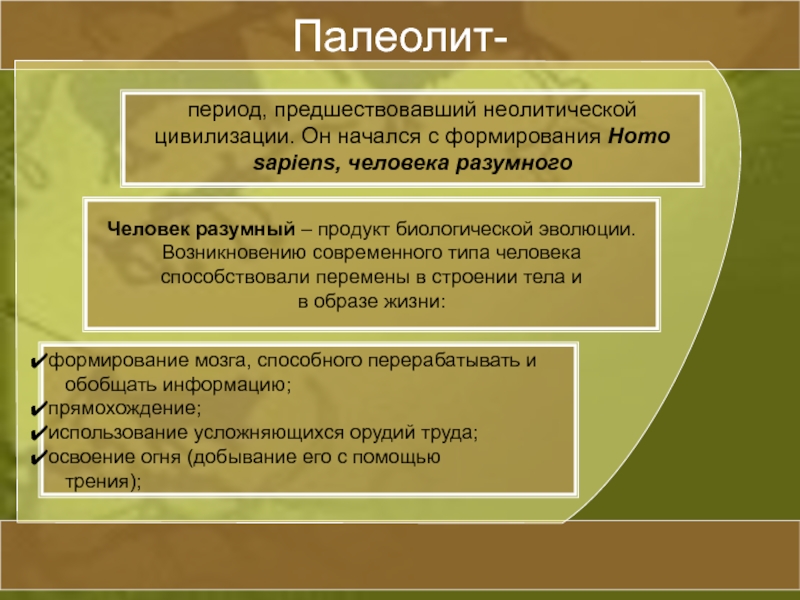 Палеолит-

период, предшествовавший неолитической цивилизации. Он начался с формирования Homo sapiens, человека разумного

Человек разумный – продукт биологической эволюции. Возникновению современного типа человека способствовали перемены в строении тела и в образе жизни:

✔формирование мозга, способного перерабатывать и обобщать информацию;
✔прямохождение;
✔использование усложняющихся орудий труда;
✔освоение огня (добывание его с помощью трения);